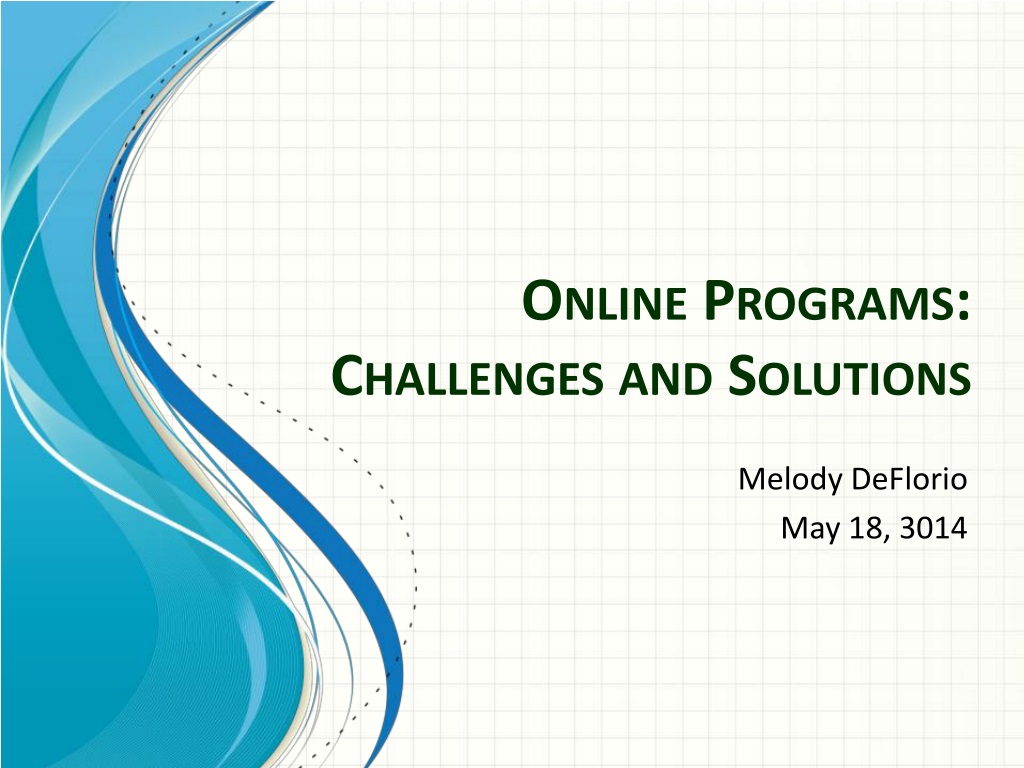 ONLINE PROGRAMS:
CHALLENGES AND SOLUTIONS

Melody DeFlorio
May 18, 3014